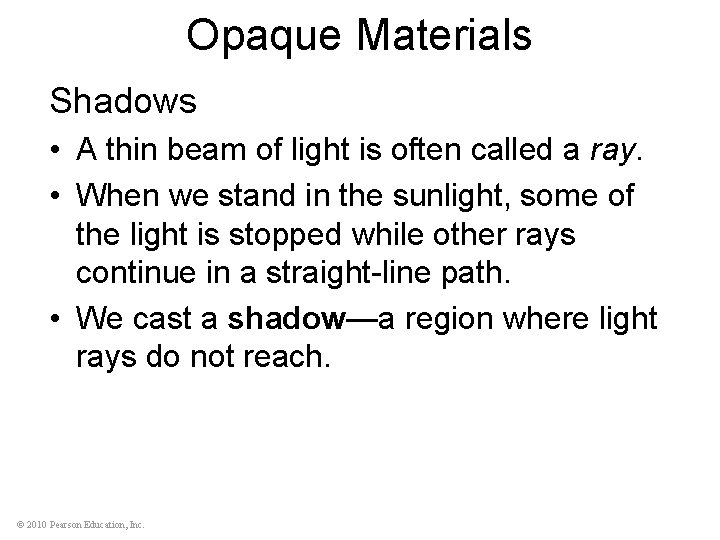 Opaque Materials

Shadows

• A thin beam of light is often called a ray.

• When we stand in the sunlight, some of the light is stopped while other rays continue in a straight-line path.

• We cast a shadow—a region where light rays do not reach.

© 2010 Pearson Education, Inc.